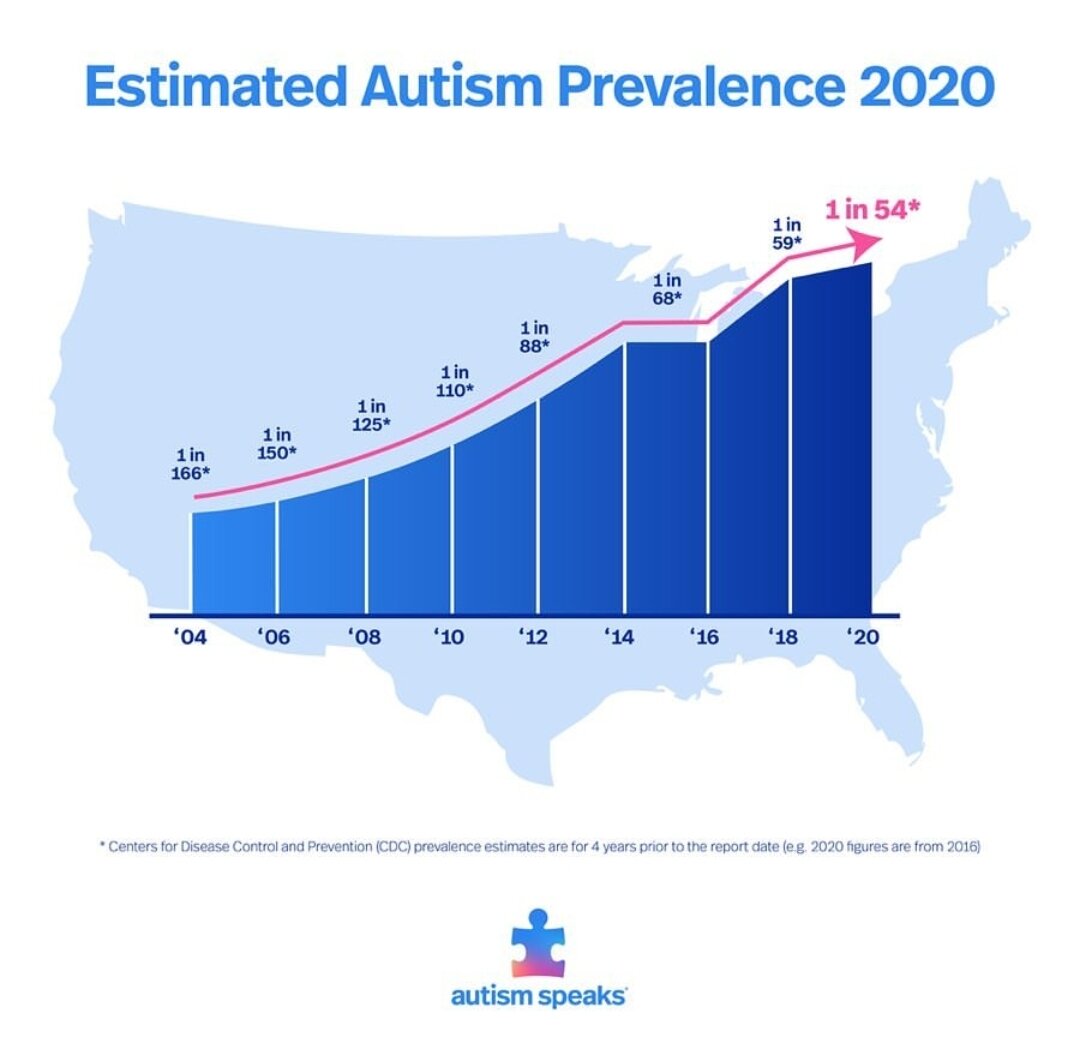 Estimated Autism Prevalence 2020

1 in 166*

1 in 150*

1 in 125*

1 in 110*

1 in 88*

1 in 68*

1 in 59*

1 in 54*

'04 '06 '08 '10 '12 '14 '16 '18 '20

* Centers for Disease Control and Prevention (CDC) prevalence estimates are for 4 years prior to the report date (e.g. 2020 figures are from 2016)

autism speaks